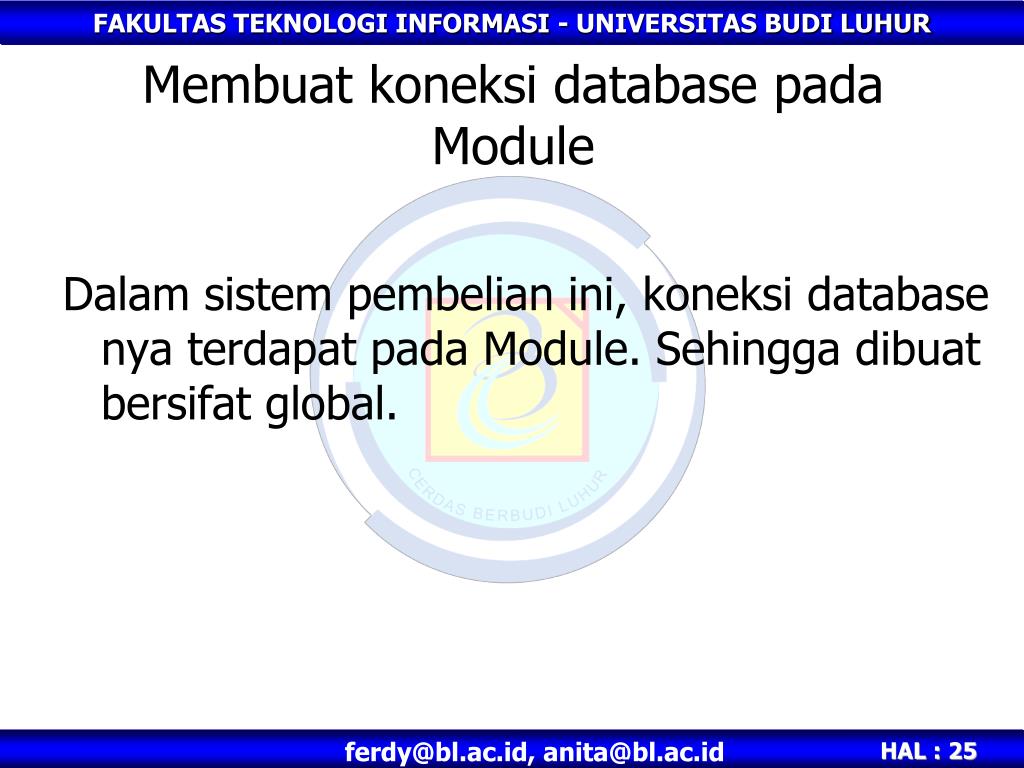 FAKULTAS TEKNOLOGI INFORMASI - UNIVERSITAS BUDI LUHUR

Membuat koneksi database pada Module

Dalam sistem pembelian ini, koneksi database nya terdapat pada Module. Sehingga dibuat bersifat global.

CERDAS BERBUDI LUHUR

ferdy@bl.ac.id, anita@bl.ac.id

HAL : 25